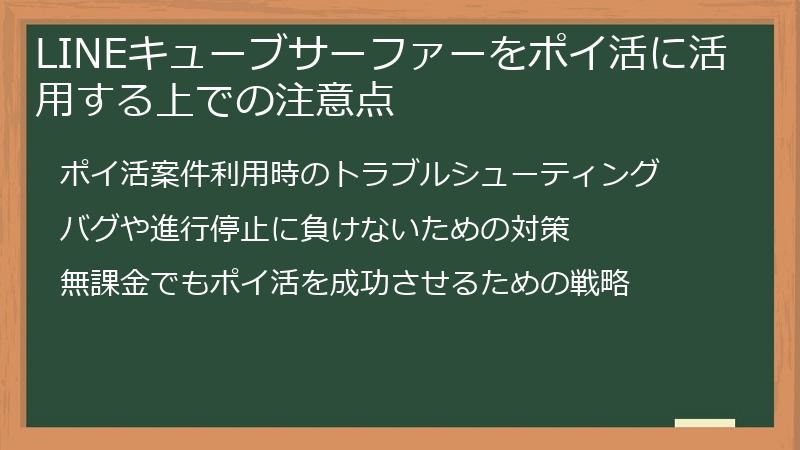 LINEキューブサーファーをポイ活に活用する上での注意点

ポイ活案件利用時のトラブルシューティング

バグや進行停止に負けないための対策

無課金でもポイ活を成功させるための戦略